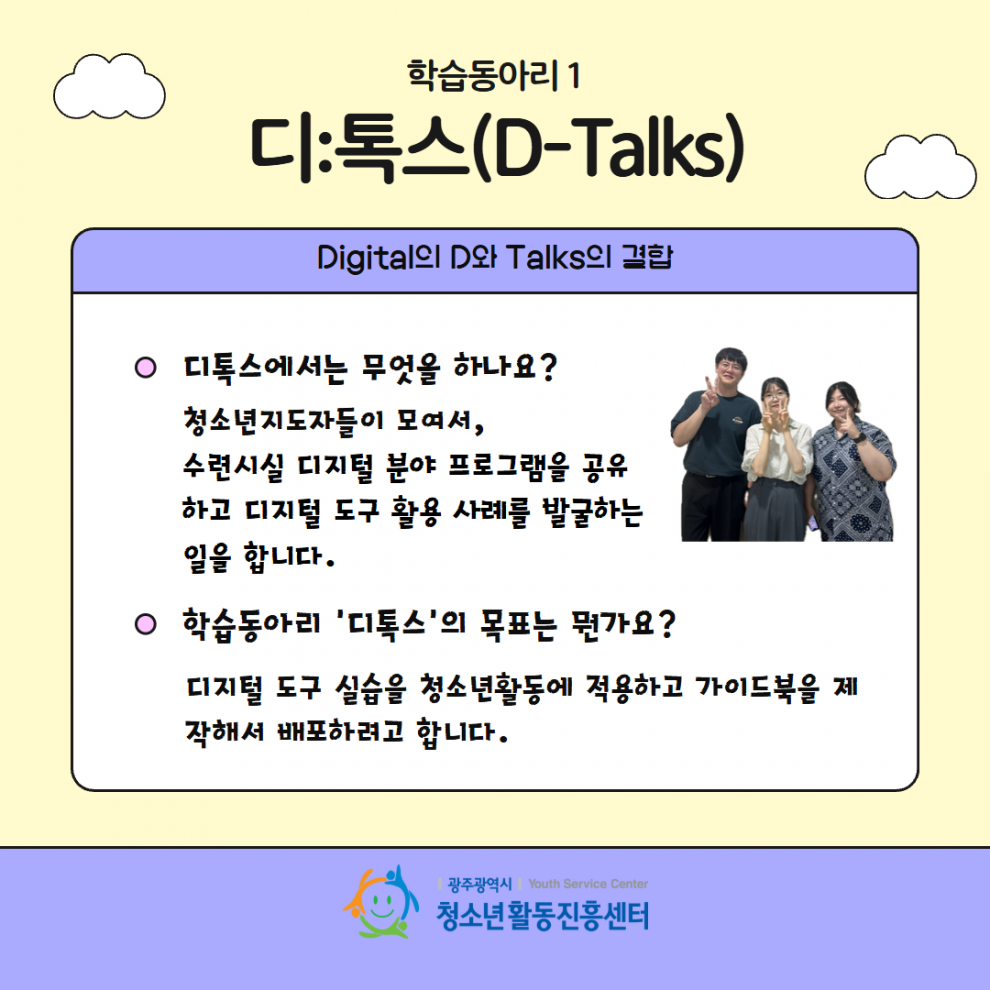 학습동아리 1
디:톡스(D-Talks)

Digital의 D와 Talks의 결합

디톡스에서는 무엇을 하나요?
청소년지도자들이 모여서, 수련시설 디지털 분야 프로그램을 공유하고 디지털 도구 활용 사례를 발굴하는 일을 합니다.

학습동아리 '디톡스'의 목표는 뭔가요?
디지털 도구 실습을 청소년활동에 적용하고 가이드북을 제작해서 배포하려고 합니다.

광주광역시 Youth Service Center
청소년활동진흥센터